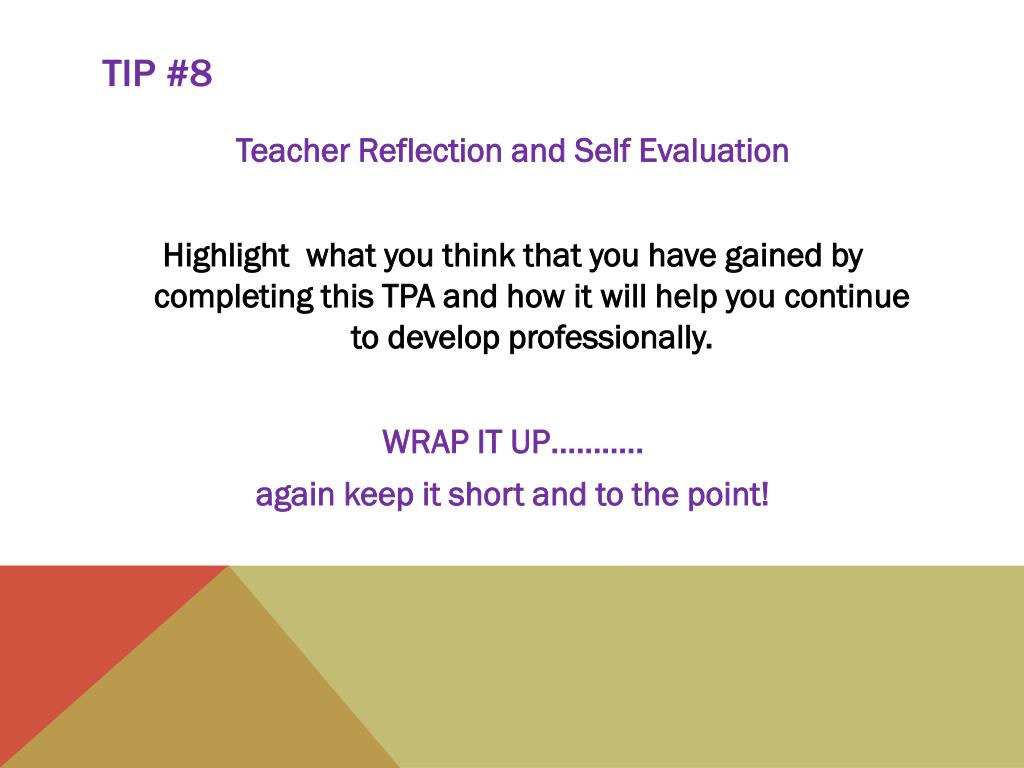 TIP #8

Teacher Reflection and Self Evaluation

Highlight what you think that you have gained by completing this TPA and how it will help you continue to develop professionally.

WRAP IT UP………..

again keep it short and to the point!